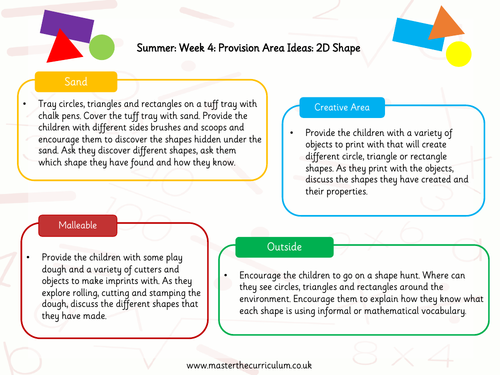 Summer: Week 4: Provision Area Ideas: 2D Shape

Sand

• Tray circles, triangles and rectangles on a tuff tray with chalk pens. Cover the tuff tray with sand. Provide the children with different sides brushes and scoops and encourage them to discover the shapes hidden under the sand. Ask they discover different shapes, ask them which shape they have found and how they know.

Creative Area

• Provide the children with a variety of objects to print with that will create different circle, triangle or rectangle shapes. As they print with the objects, discuss the shapes they have created and their properties.

Malleable

• Provide the children with some play dough and a variety of cutters and objects to make imprints with. As they explore rolling, cutting and stamping the dough, discuss the different shapes that they have made.

Outside

• Encourage the children to go on a shape hunt. Where can they see circles, triangles and rectangles around the environment. Encourage them to explain how they know what each shape is using informal or mathematical vocabulary.

www.masterthecurriculum.co.uk